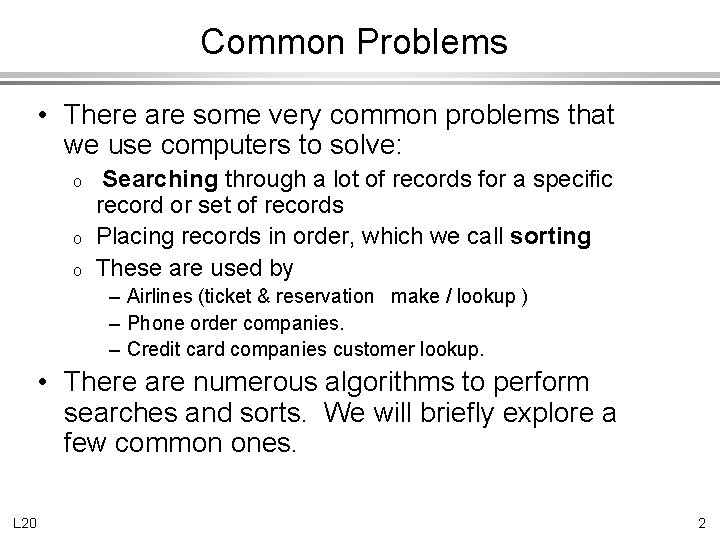 Common Problems

• There are some very common problems that we use computers to solve:
  o Searching through a lot of records for a specific record or set of records
  o Placing records in order, which we call sorting
  o These are used by
    – Airlines (ticket & reservation make / lookup )
    – Phone order companies.
    – Credit card companies customer lookup.
• There are numerous algorithms to perform searches and sorts. We will briefly explore a few common ones.

L20

2